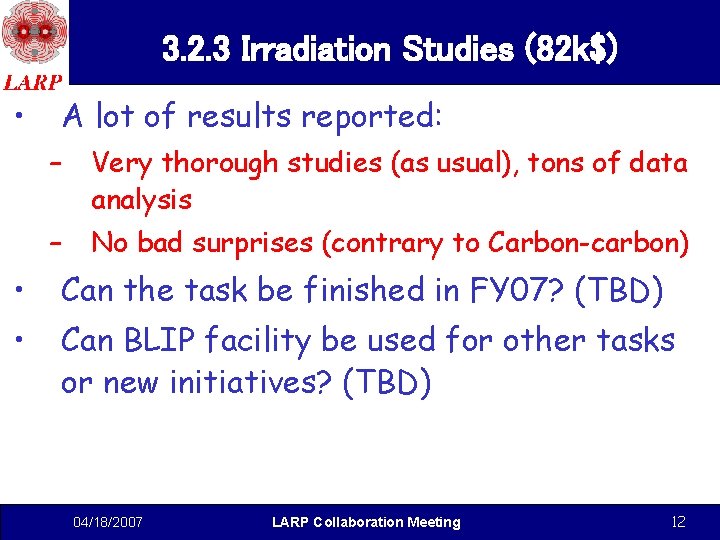 LARP

3.2.3 Irradiation Studies (82k$)

• A lot of results reported:
– Very thorough studies (as usual), tons of data analysis
– No bad surprises (contrary to Carbon-carbon)
• Can the task be finished in FY07? (TBD)
• Can BLIP facility be used for other tasks or new initiatives? (TBD)

04/18/2007 LARP Collaboration Meeting 12